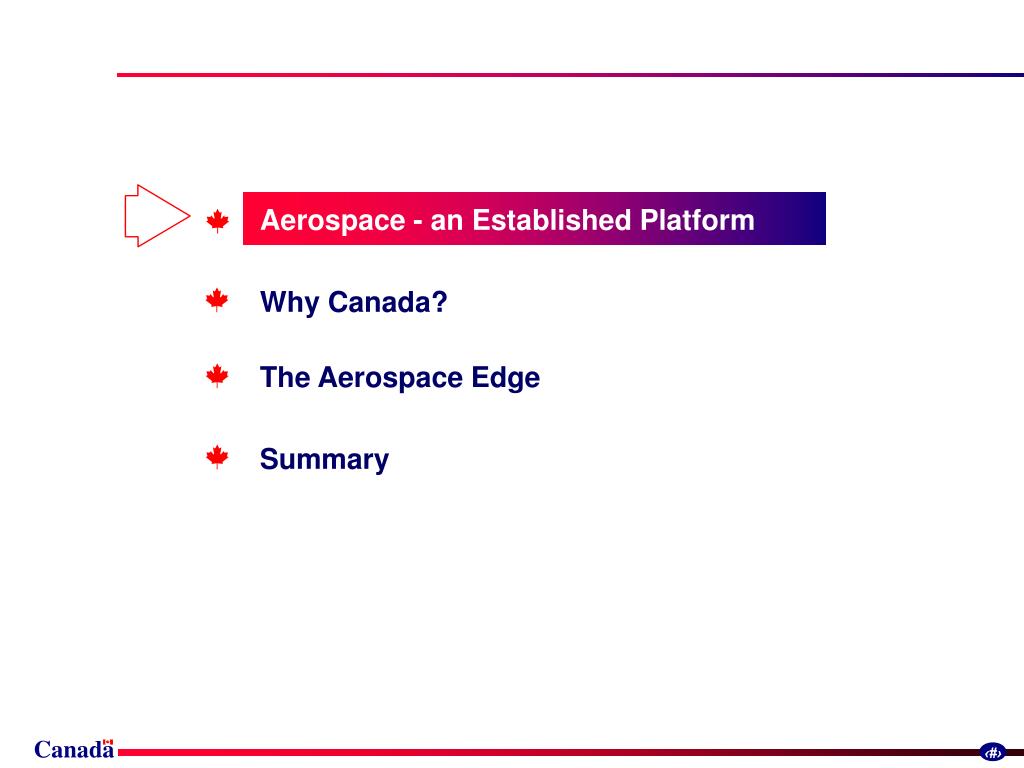 Aerospace - an Established Platform

Why Canada?

The Aerospace Edge

Summary

Canada

‹#›